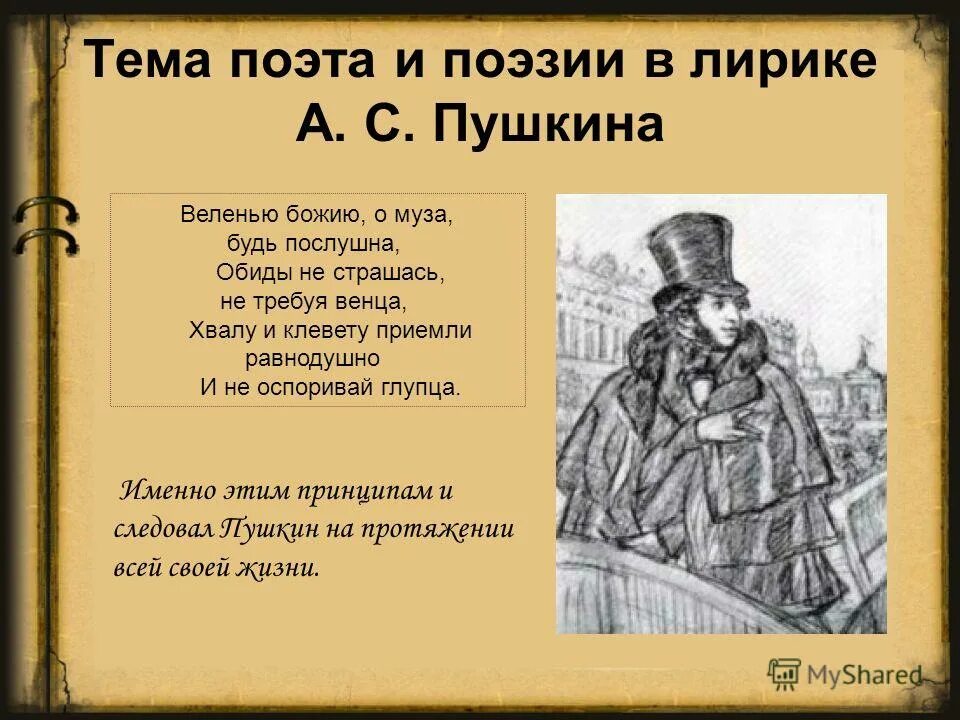 Тема поэта и поэзии в лирике А. С. Пушкина

Веленью божию, о муза,
будь послушна,
Обиды не страшась,
не требуя венца,
Хвалу и клевету приемли
равнодушно
И не оспоривай глупца.

Именно этим принципам и следовал Пушкин на протяжении всей своей жизни.

MyShared